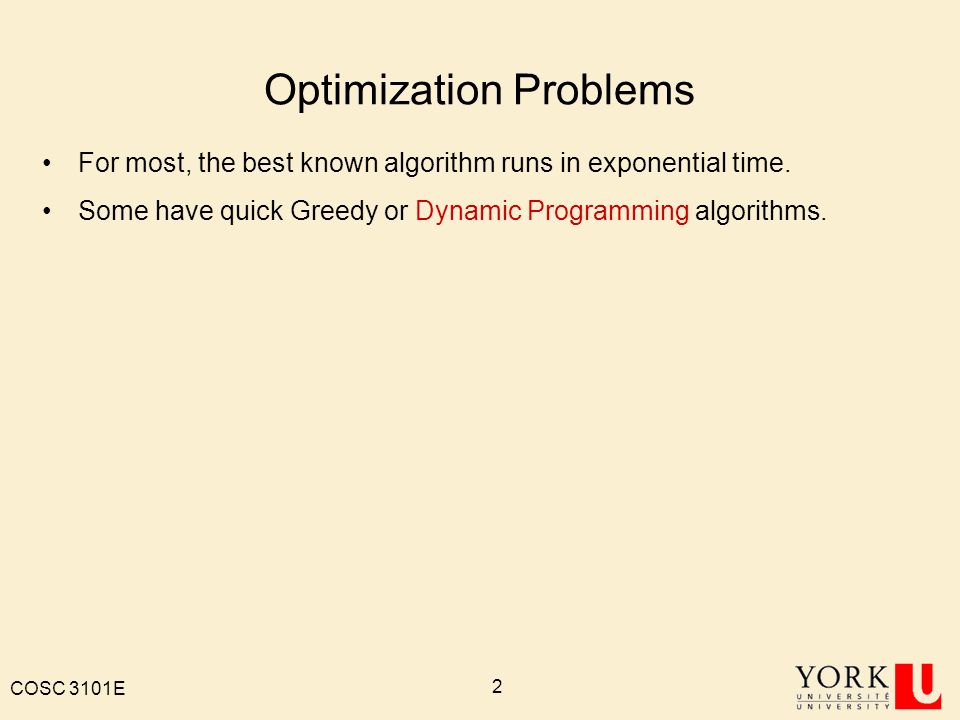 Optimization Problems

• For most, the best known algorithm runs in exponential time.

• Some have quick Greedy or Dynamic Programming algorithms.

COSC 3101E

2

YORK U
UNIVERSITÉ
UNIVERSITY